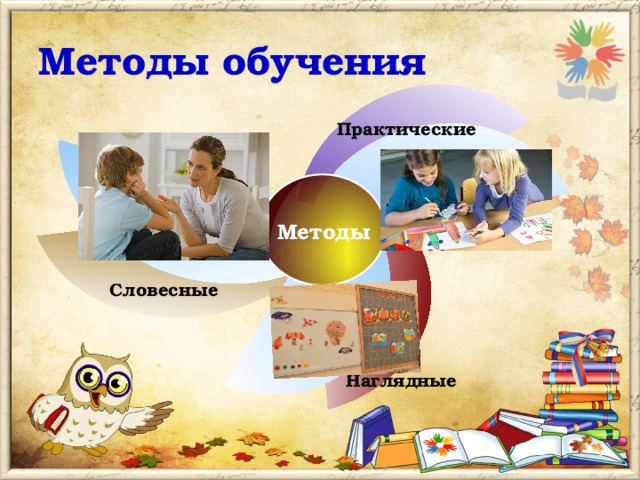 Методы обучения

Практические

Методы

Словесные

Наглядные